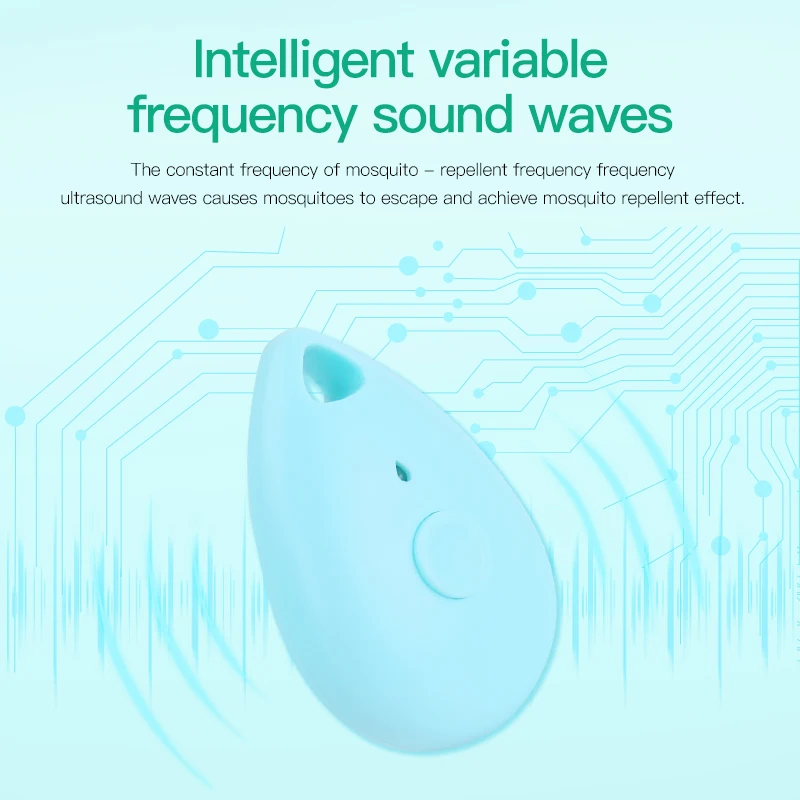 Intelligent variable frequency sound waves

The constant frequency of mosquito – repellent frequency frequency ultrasound waves causes mosquitoes to escape and achieve mosquito repellent effect.